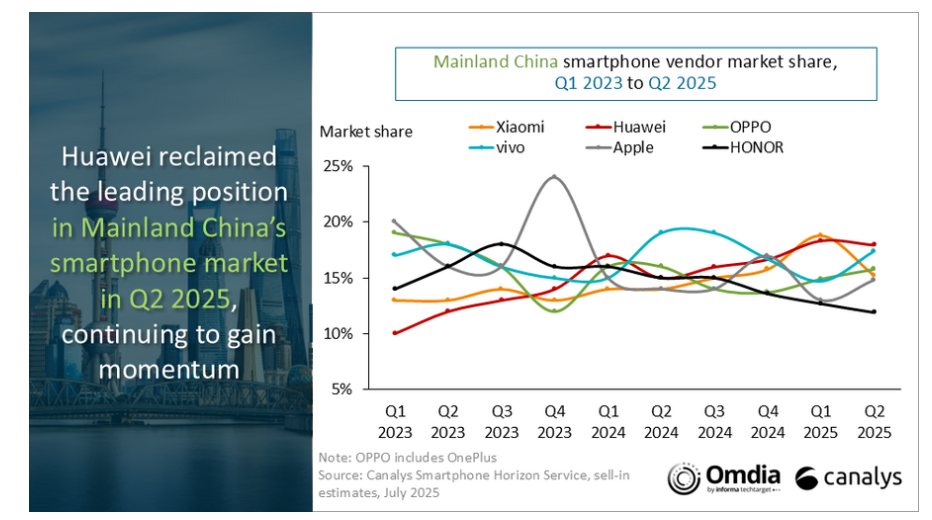 Huawei reclaimed the leading position in Mainland China's smartphone market in Q2 2025, continuing to gain momentum

Mainland China smartphone vendor market share, Q1 2023 to Q2 2025

Market share

Xiaomi
Huawei
OPPO
vivo
Apple
HONOR

25%
20%
15%
10%
5%

Q1 2023
Q2 2023
Q3 2023
Q4 2023
Q1 2024
Q2 2024
Q3 2024
Q4 2024
Q1 2025
Q2 2025

Note: OPPO includes OnePlus
Source: Canalys Smartphone Horizon Service, sell-in estimates, July 2025

Omdia
by informa techtarget

canalys